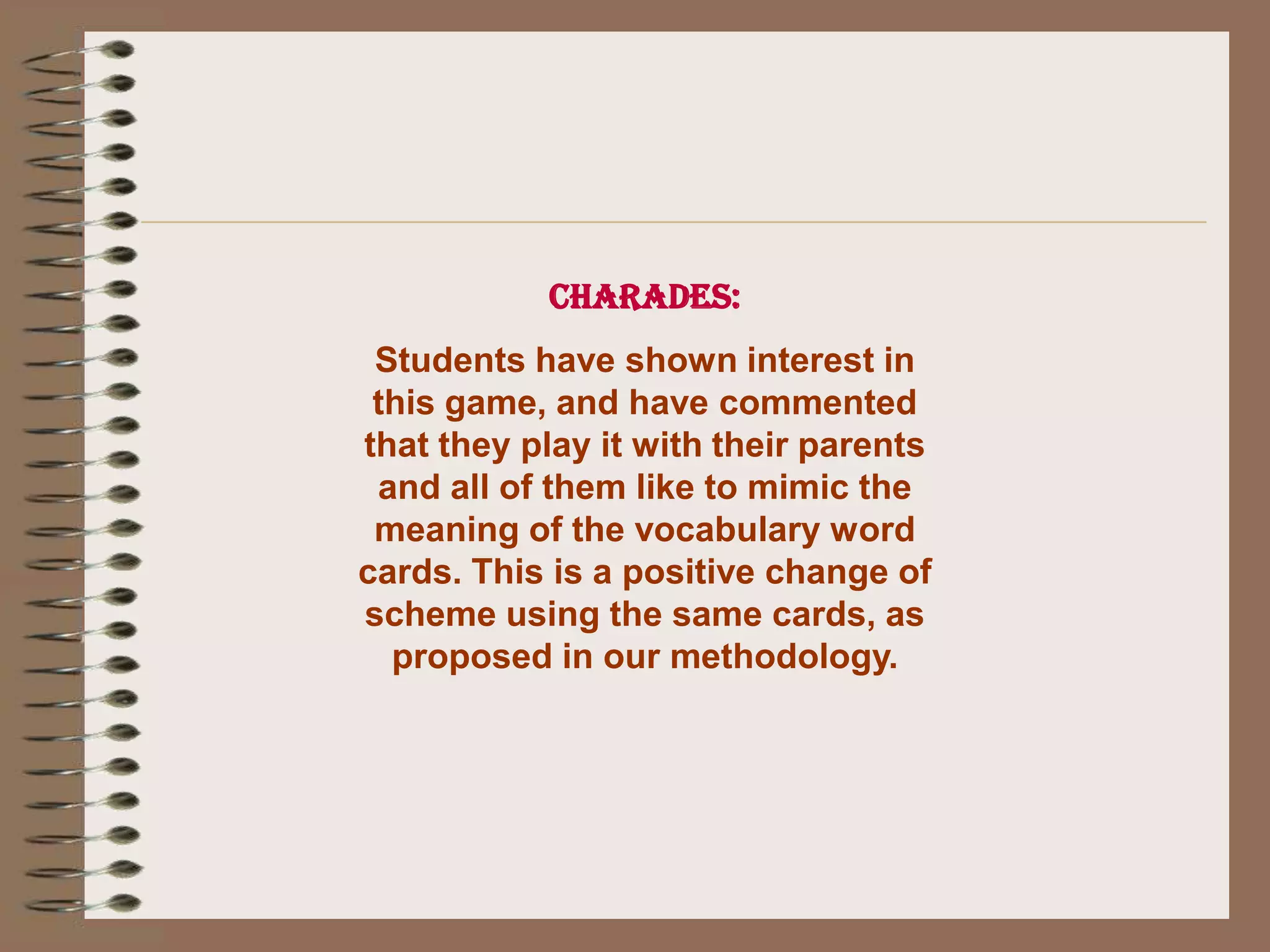 CHARADES:

Students have shown interest in this game, and have commented that they play it with their parents and all of them like to mimic the meaning of the vocabulary word cards. This is a positive change of scheme using the same cards, as proposed in our methodology.